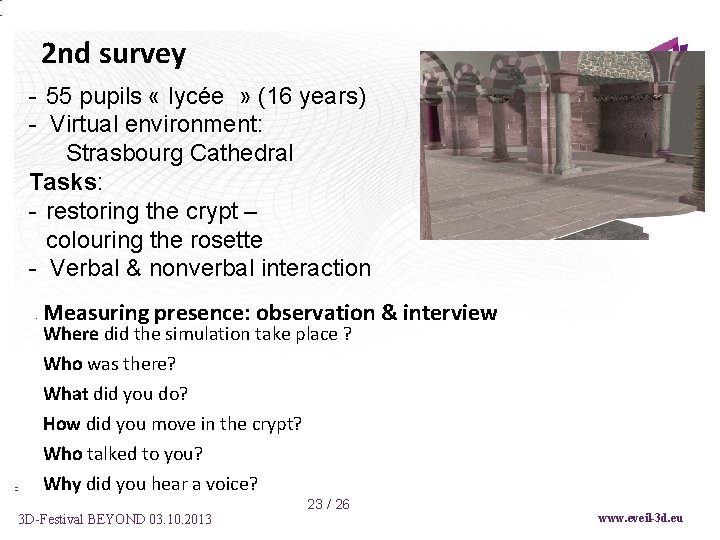 2nd survey

- 55 pupils « lycée » (16 years)
- Virtual environment: Strasbourg Cathedral

Tasks:
- restoring the crypt – colouring the rosette
- Verbal & nonverbal interaction

Measuring presence: observation & interview

Where did the simulation take place ?

Who was there?

What did you do?

How did you move in the crypt?

Who talked to you?

Why did you hear a voice?

23 / 26

3D-Festival BEYOND 03.10.2013

www.eveil-3d.eu